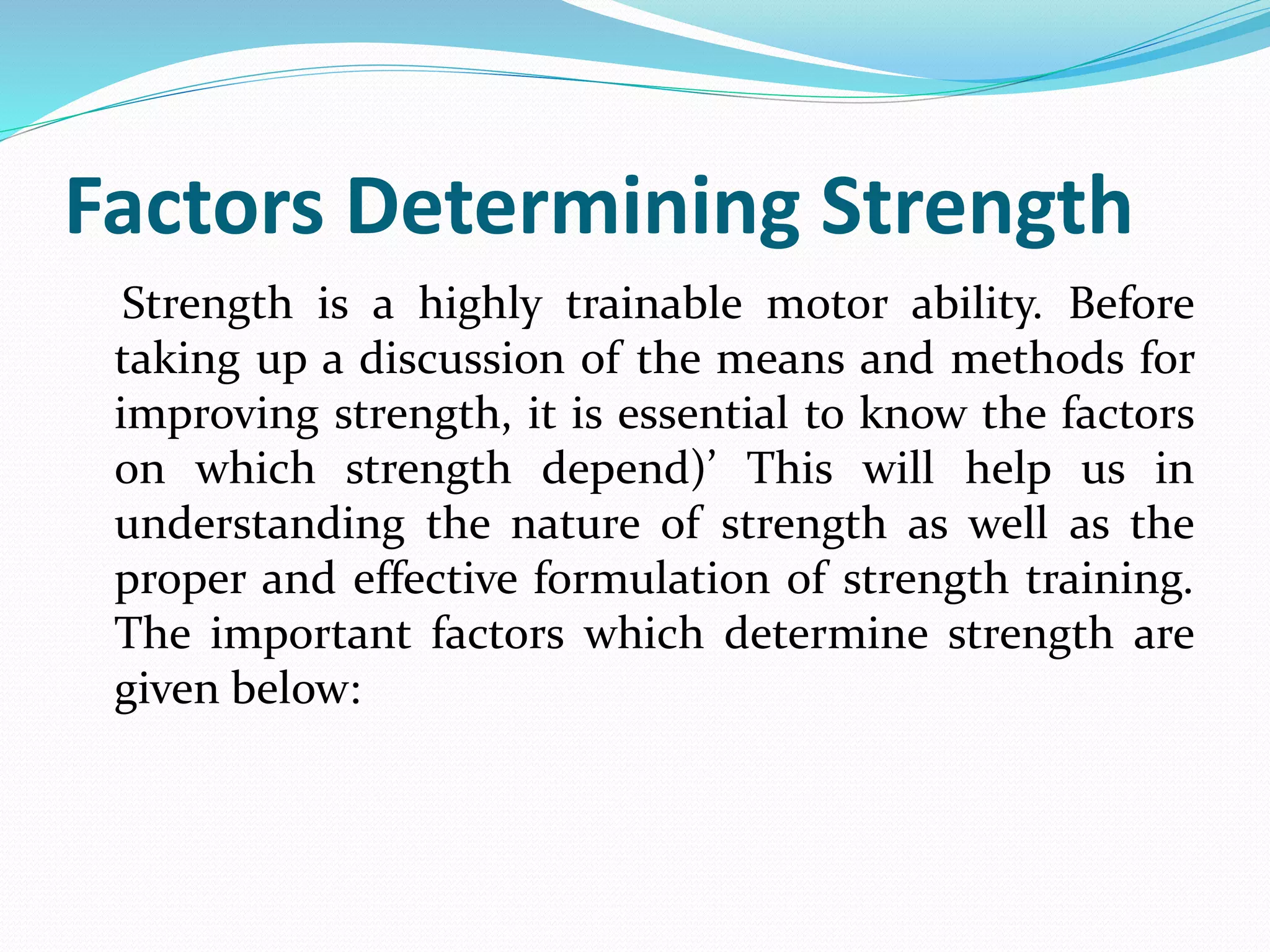 Factors Determining Strength

Strength is a highly trainable motor ability. Before taking up a discussion of the means and methods for improving strength, it is essential to know the factors on which strength depend)’ This will help us in understanding the nature of strength as well as the proper and effective formulation of strength training. The important factors which determine strength are given below: